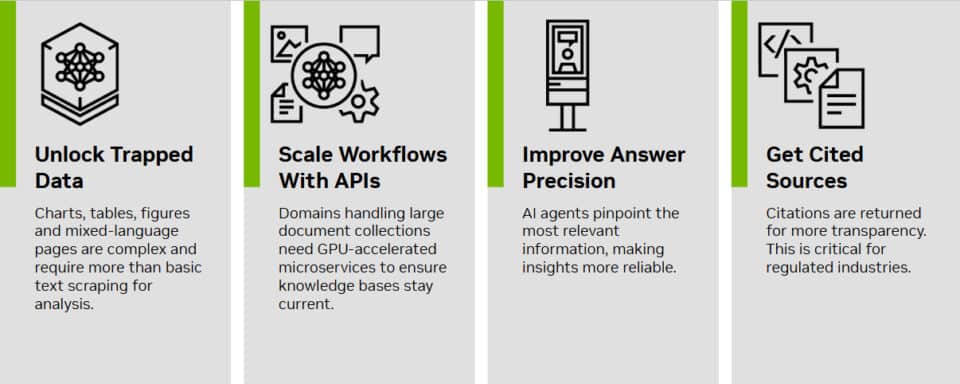 Unlock Trapped Data

Charts, tables, figures and mixed-language pages are complex and require more than basic text scraping for analysis.

Scale Workflows With APIs

Domains handling large document collections need GPU-accelerated microservices to ensure knowledge bases stay current.

Improve Answer Precision

AI agents pinpoint the most relevant information, making insights more reliable.

Get Cited Sources

Citations are returned for more transparency. This is critical for regulated industries.